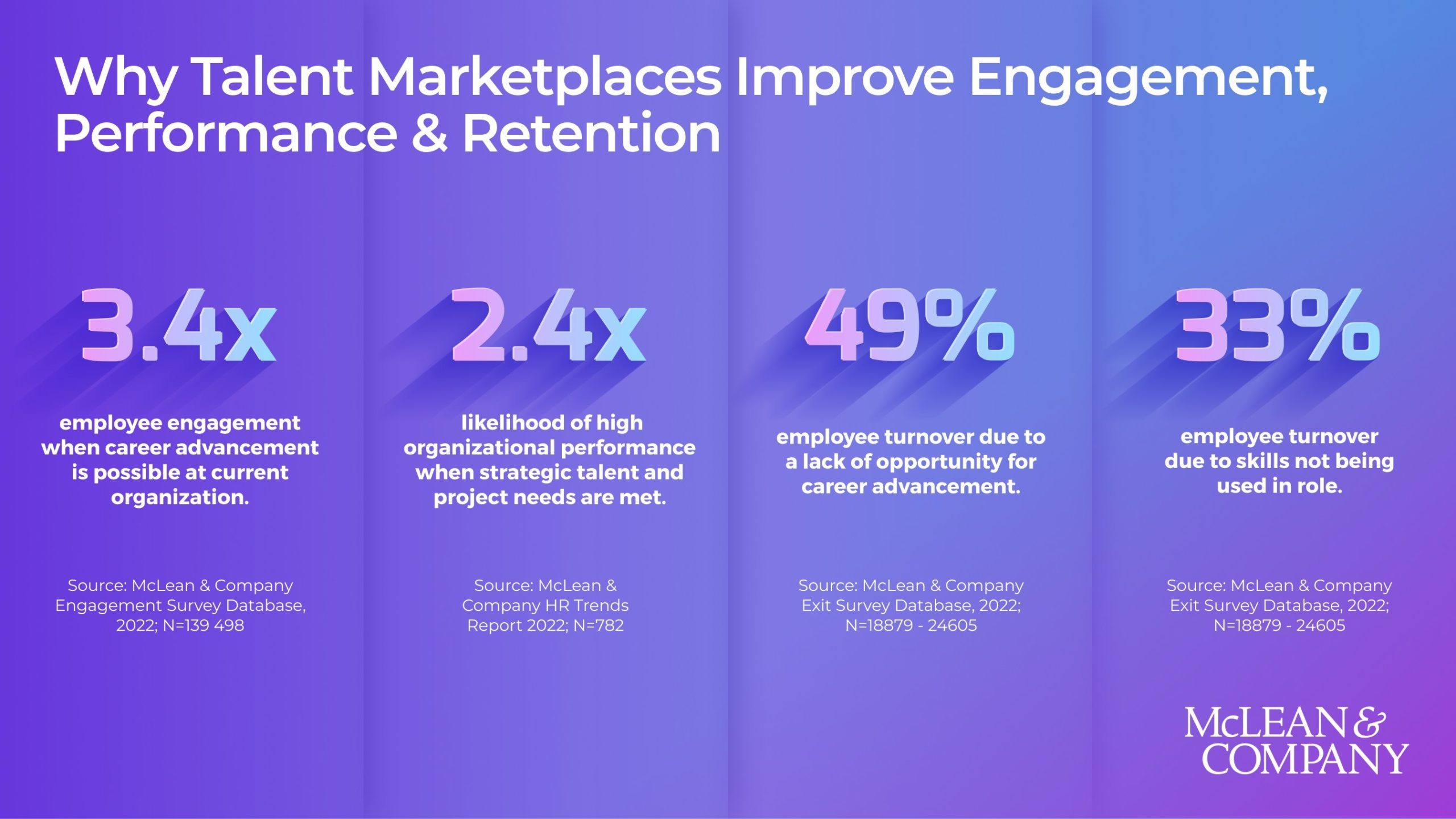 Why Talent Marketplaces Improve Engagement, Performance & Retention

3.4x

employee engagement when career advancement is possible at current organization.

Source: McLean & Company Engagement Survey Database, 2022; N=139 498

2.4x

likelihood of high organizational performance when strategic talent and project needs are met.

Source: McLean & Company HR Trends Report 2022; N=782

49%

employee turnover due to a lack of opportunity for career advancement.

Source: McLean & Company Exit Survey Database, 2022; N=18879 - 24605

33%

employee turnover due to skills not being used in role.

Source: McLean & Company Exit Survey Database, 2022; N=18879 - 24605

McLEAN & COMPANY